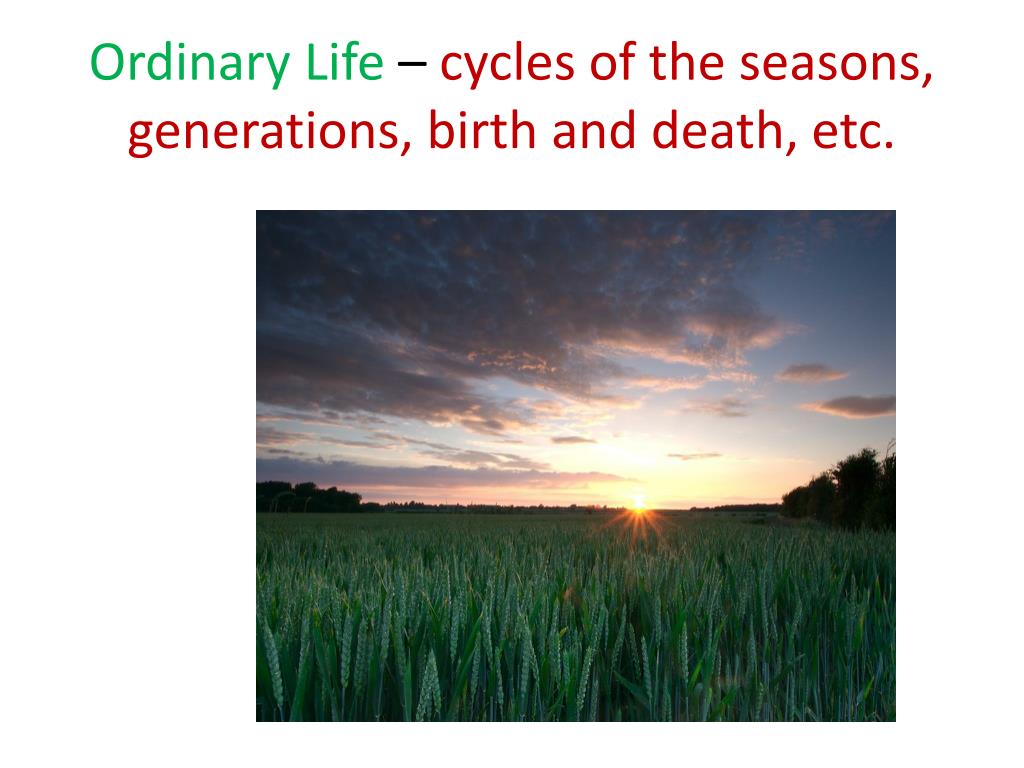 Ordinary Life – cycles of the seasons, generations, birth and death, etc.